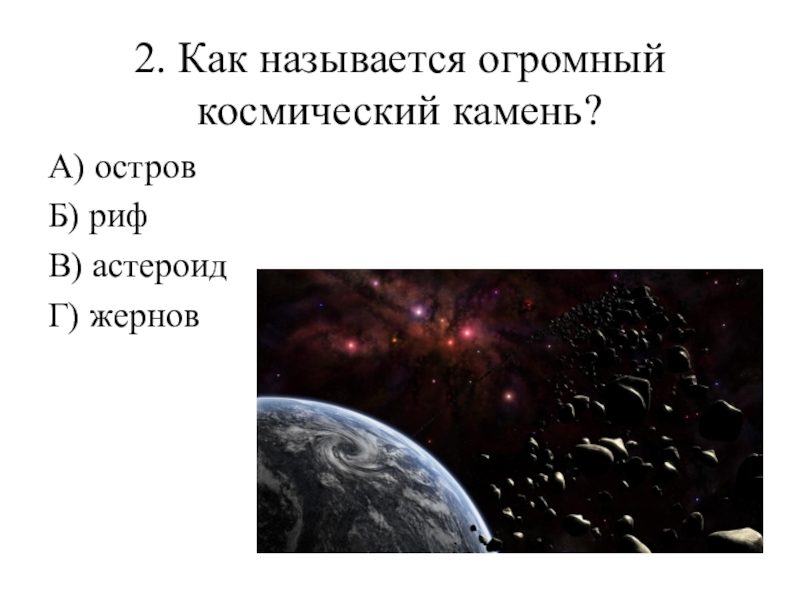 2. Как называется огромный космический камень?

А) остров

Б) риф

В) астероид

Г) жернов